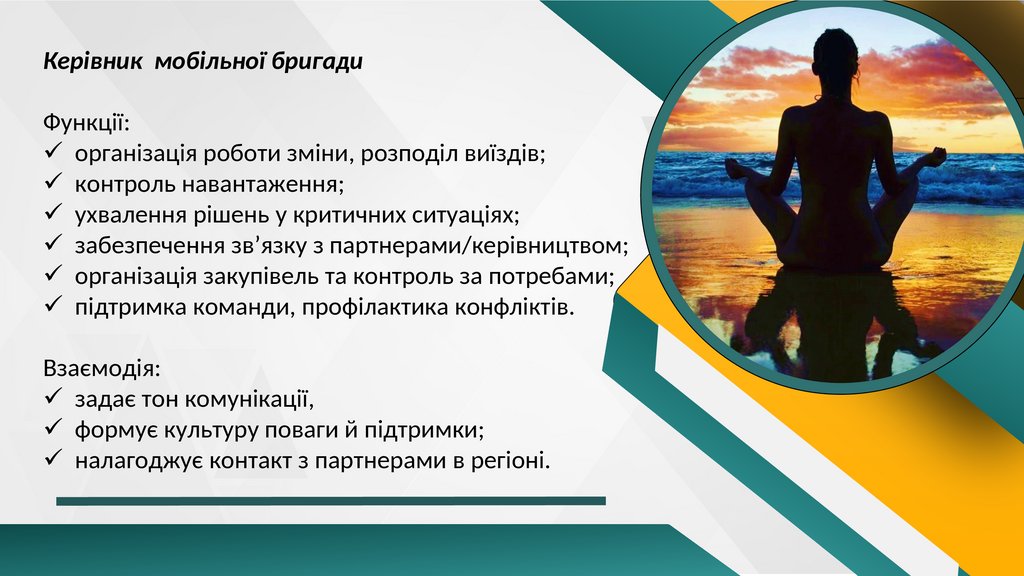 Керівник  мобільної бригади

Функції:
✓ організація роботи зміни, розподіл виїздів;
✓ контроль навантаження;
✓ ухвалення рішень у критичних ситуаціях;
✓ забезпечення зв’язку з партнерами/керівництвом;
✓ організація закупівель та контроль за потребами;
✓ підтримка команди, профілактика конфліктів.

Взаємодія:
✓ задає тон комунікації,
✓ формує культуру поваги й підтримки;
✓ налагоджує контакт з партнерами в регіоні.